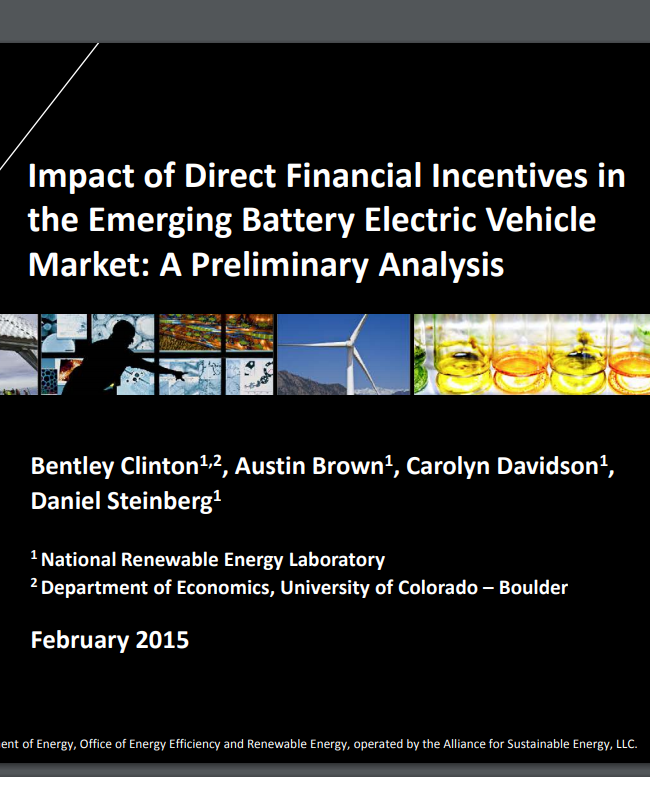 Impact of Direct Financial Incentives in the Emerging Battery Electric Vehicle Market: A Preliminary Analysis

Bentley Clinton$^{1,2}$, Austin Brown$^{1}$, Carolyn Davidson$^{1}$, Daniel Steinberg$^{1}$

$^{1}$ National Renewable Energy Laboratory
$^{2}$ Department of Economics, University of Colorado – Boulder

February 2015

ent of Energy, Office of Energy Efficiency and Renewable Energy, operated by the Alliance for Sustainable Energy, LLC.